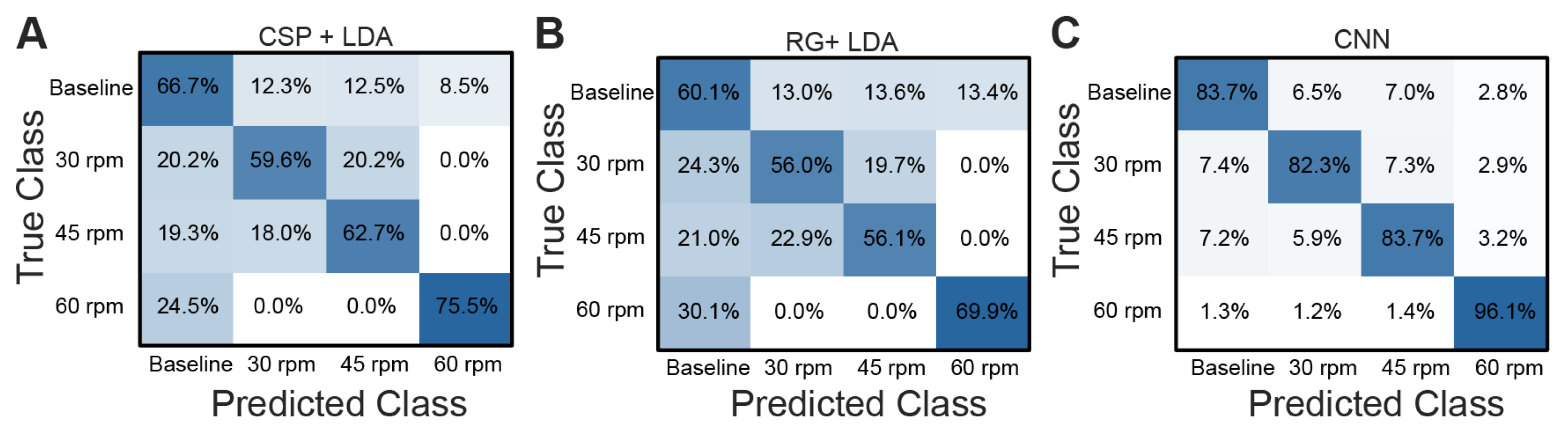 A

CSP + LDA

True Class

| | Baseline | 30 rpm | 45 rpm | 60 rpm |
|---|---|---|---|---|
| Baseline | 66.7% | 12.3% | 12.5% | 8.5% |
| 30 rpm | 20.2% | 59.6% | 20.2% | 0.0% |
| 45 rpm | 19.3% | 18.0% | 62.7% | 0.0% |
| 60 rpm | 24.5% | 0.0% | 0.0% | 75.5% |

Predicted Class

B

RG+ LDA

True Class

| | Baseline | 30 rpm | 45 rpm | 60 rpm |
|---|---|---|---|---|
| Baseline | 60.1% | 13.0% | 13.6% | 13.4% |
| 30 rpm | 24.3% | 56.0% | 19.7% | 0.0% |
| 45 rpm | 21.0% | 22.9% | 56.1% | 0.0% |
| 60 rpm | 30.1% | 0.0% | 0.0% | 69.9% |

Predicted Class

C

CNN

True Class

| | Baseline | 30 rpm | 45 rpm | 60 rpm |
|---|---|---|---|---|
| Baseline | 83.7% | 6.5% | 7.0% | 2.8% |
| 30 rpm | 7.4% | 82.3% | 7.3% | 2.9% |
| 45 rpm | 7.2% | 5.9% | 83.7% | 3.2% |
| 60 rpm | 1.3% | 1.2% | 1.4% | 96.1% |

Predicted Class